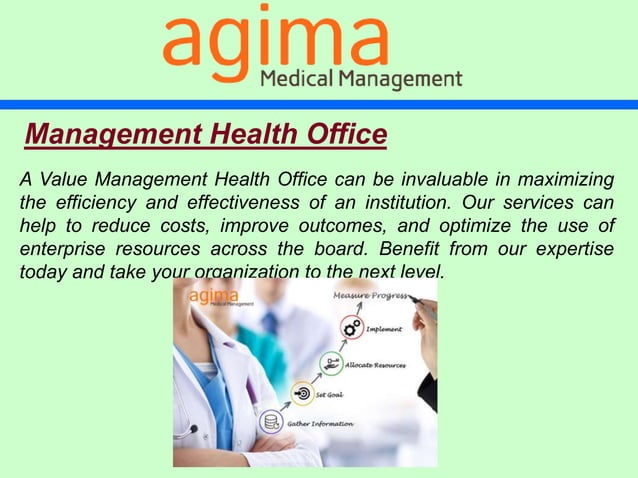 agima
Medical Management

Management Health Office

A Value Management Health Office can be invaluable in maximizing the efficiency and effectiveness of an institution. Our services can help to reduce costs, improve outcomes, and optimize the use of enterprise resources across the board. Benefit from our expertise today and take your organization to the next level.

agima
Medical Management

Measure Progress
Implement
Allocate Resources
Set Goal
Gather Information